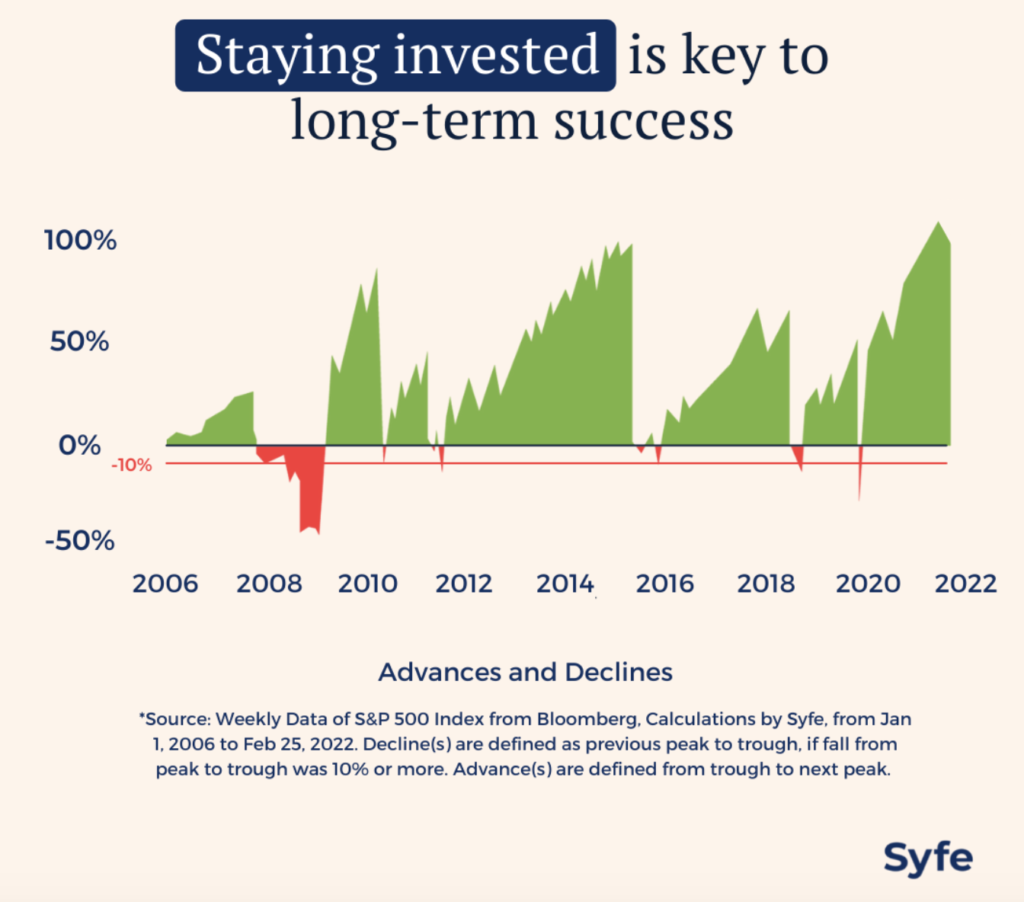 Staying invested is key to long-term success

100%
50%
0%
-10%
-50%

2006 2008 2010 2012 2014 2016 2018 2020 2022

Advances and Declines

*Source: Weekly Data of S&P 500 Index from Bloomberg, Calculations by Syfe, from Jan 1, 2006 to Feb 25, 2022. Decline(s) are defined as previous peak to trough, if fall from peak to trough was 10% or more. Advance(s) are defined from trough to next peak.

Syfe